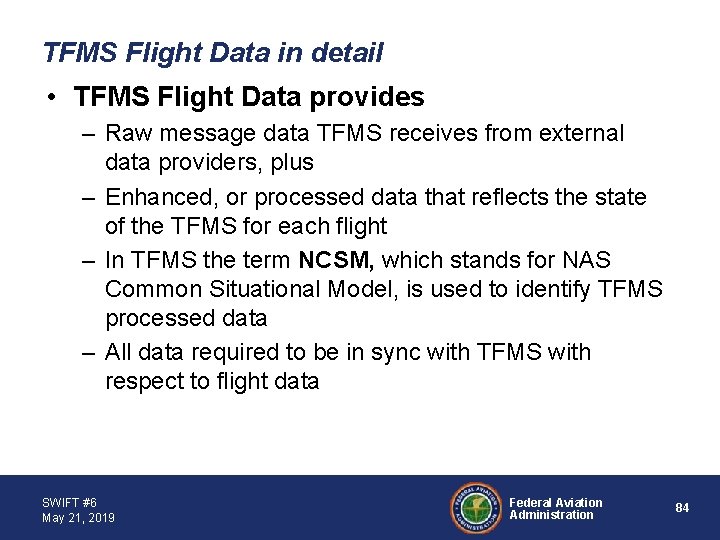 TFMS Flight Data in detail

• TFMS Flight Data provides

– Raw message data TFMS receives from external data providers, plus

– Enhanced, or processed data that reflects the state of the TFMS for each flight

– In TFMS the term NCSM, which stands for NAS Common Situational Model, is used to identify TFMS processed data

– All data required to be in sync with TFMS with respect to flight data

SWIFT #6
May 21, 2019

FEDERAL AVIATION ADMINISTRATION

Federal Aviation Administration

84